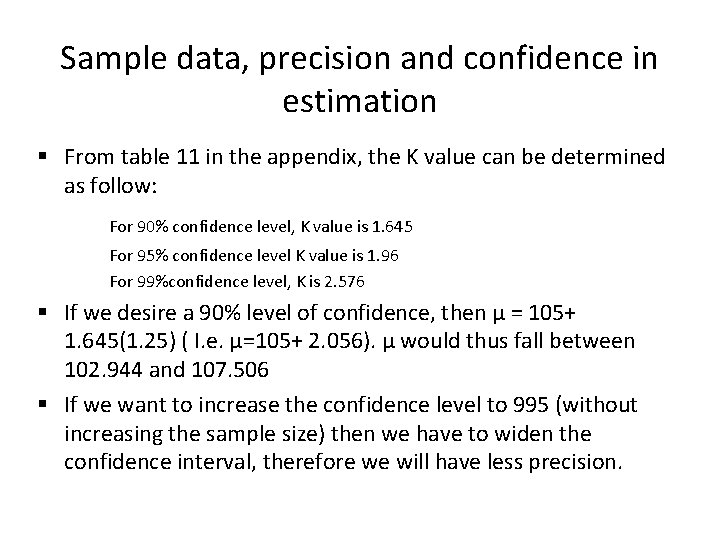 Sample data, precision and confidence in estimation

▪ From table 11 in the appendix, the K value can be determined as follow:

For 90% confidence level, K value is 1.645

For 95% confidence level K value is 1.96

For 99%confidence level, K is 2.576

▪ If we desire a 90% level of confidence, then μ = 105+ 1.645(1.25) ( I.e. μ=105+ 2.056). μ would thus fall between 102.944 and 107.506

▪ If we want to increase the confidence level to 995 (without increasing the sample size) then we have to widen the confidence interval, therefore we will have less precision.